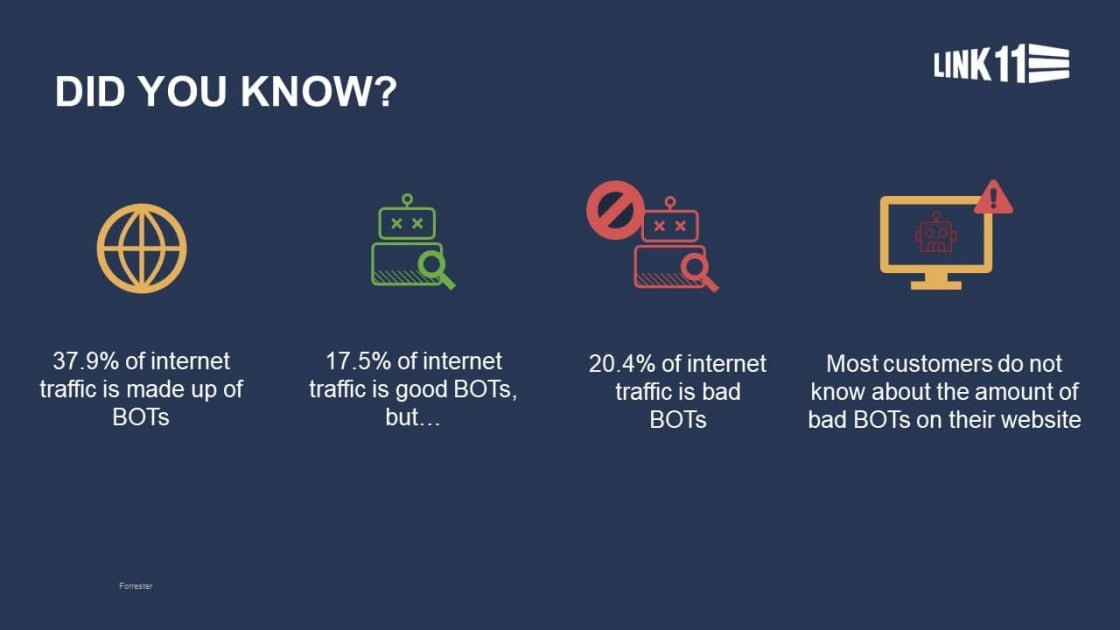 DID YOU KNOW?

LINK11

37.9% of internet traffic is made up of BOTs

17.5% of internet traffic is good BOTs, but…

20.4% of internet traffic is bad BOTs

Most customers do not know about the amount of bad BOTs on their website

Forrester